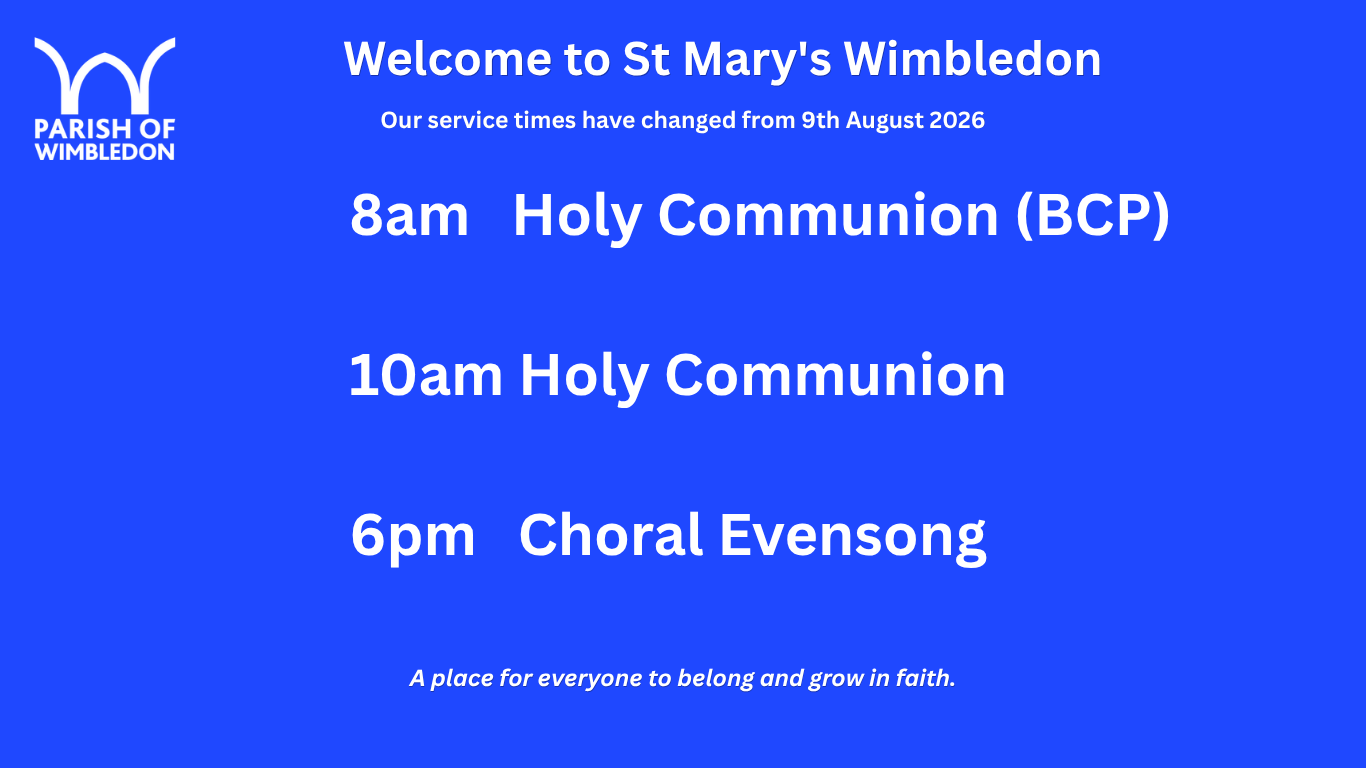 PARISH OF WIMBLEDON

Welcome to St Mary's Wimbledon

Our service times have changed from 9th August 2026

8am Holy Communion (BCP)

10am Holy Communion

6pm Choral Evensong

A place for everyone to belong and grow in faith.